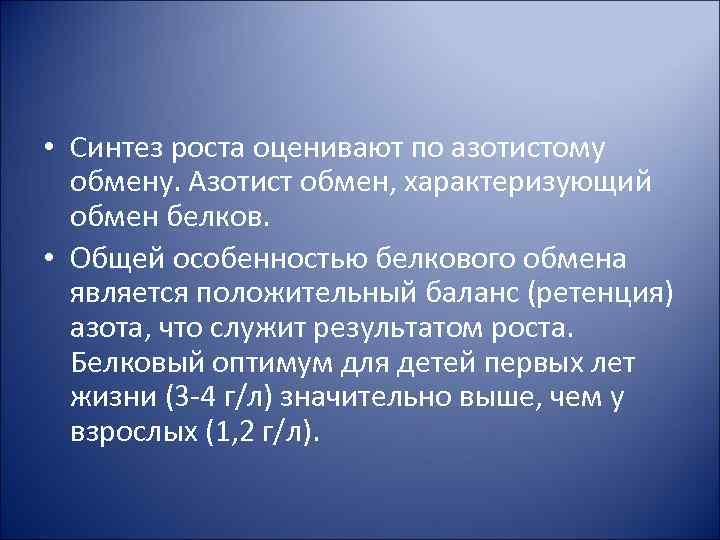 • Синтез роста оценивают по азотистому обмену. Азотист обмен, характеризующий обмен белков.

• Общей особенностью белкового обмена является положительный баланс (ретенция) азота, что служит результатом роста. Белковый оптимум для детей первых лет жизни (3-4 г/л) значительно выше, чем у взрослых (1,2 г/л).